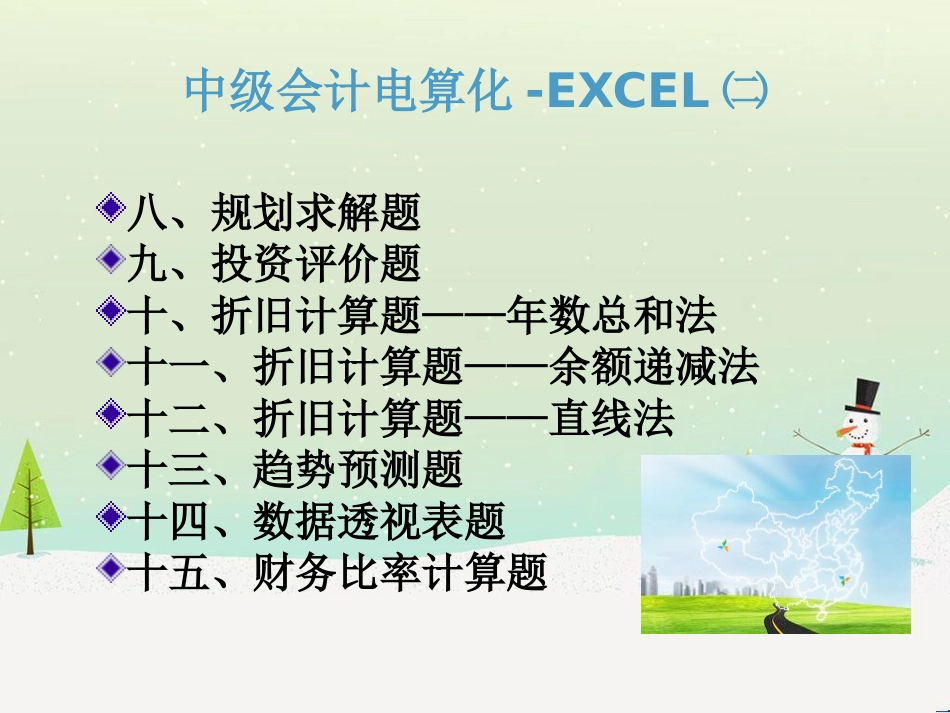 中级会计电算化 -EXCEL ㈡

八、规划求解题
九、投资评价题
十、折旧计算题——年数总和法
十一、折旧计算题——余额递减法
十二、折旧计算题——直线法
十三、趋势预测题
十四、数据透视表题
十五、财务比率计算题